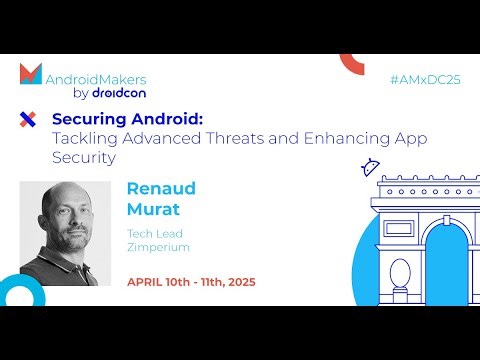 AndroidMakers by droidcon

#AMxDC25

Securing Android:
Tackling Advanced Threats and Enhancing App Security

Renaud Murat

Tech Lead
Zimperium

APRIL 10th - 11th, 2025